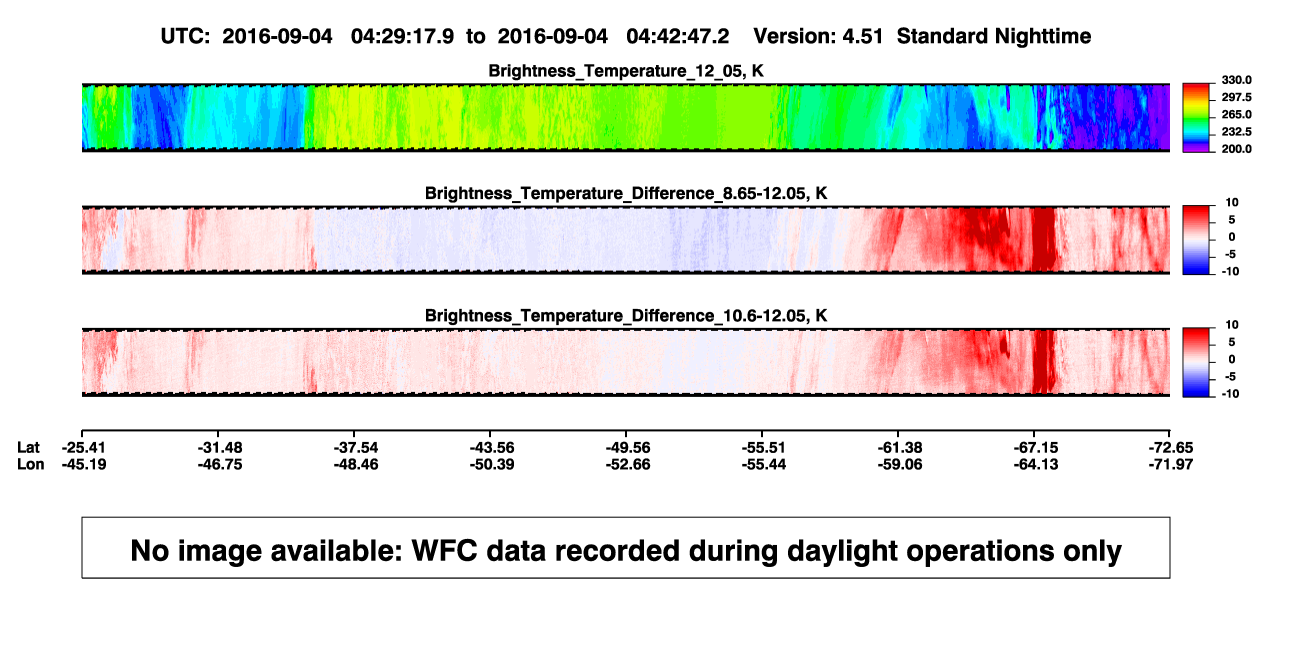 UTC: 2016-09-04 04:29:17.9 to 2016-09-04 04:42:47.2 Version: 4.51 Standard Nighttime

Brightness_Temperature_12_05, K

330.0
297.5
265.0
232.5
200.0

Brightness_Temperature_Difference_8.65-12.05, K

10
5
0
-5
-10

Brightness_Temperature_Difference_10.6-12.05, K

10
5
0
-5
-10

| Lat | -25.41 | -31.48 | -37.54 | -43.56 | -49.56 | -55.51 | -61.38 | -67.15 | -72.65 |
|---|---|---|---|---|---|---|---|---|---|
| Lon | -45.19 | -46.75 | -48.46 | -50.39 | -52.66 | -55.44 | -59.06 | -64.13 | -71.97 |

No image available: WFC data recorded during daylight operations only